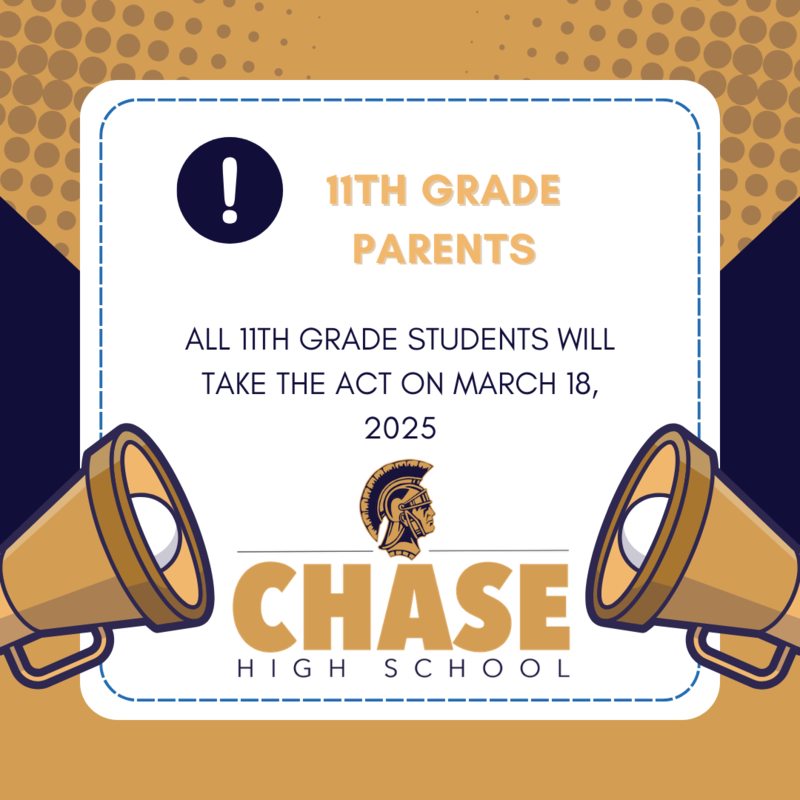 !

11TH GRADE PARENTS

ALL 11TH GRADE STUDENTS WILL TAKE THE ACT ON MARCH 18, 2025

CHASE
HIGH SCHOOL